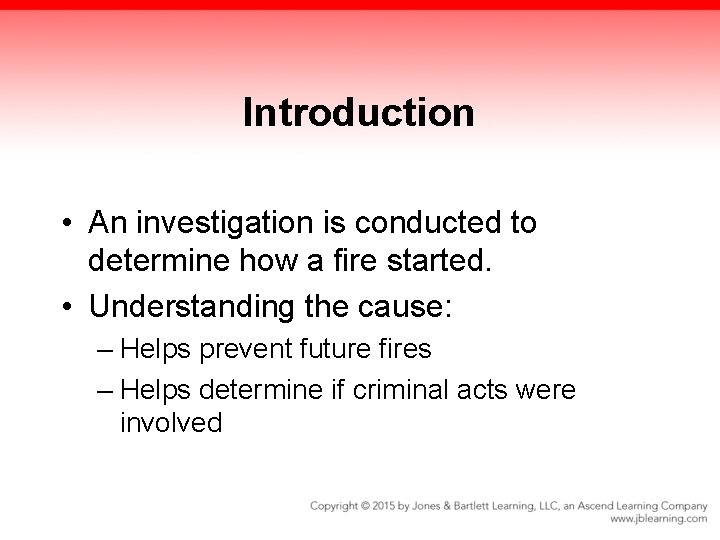 Introduction

• An investigation is conducted to determine how a fire started.
• Understanding the cause:
– Helps prevent future fires
– Helps determine if criminal acts were involved

Copyright © 2015 by Jones & Bartlett Learning, LLC, an Ascend Learning Company
www.jblearning.com